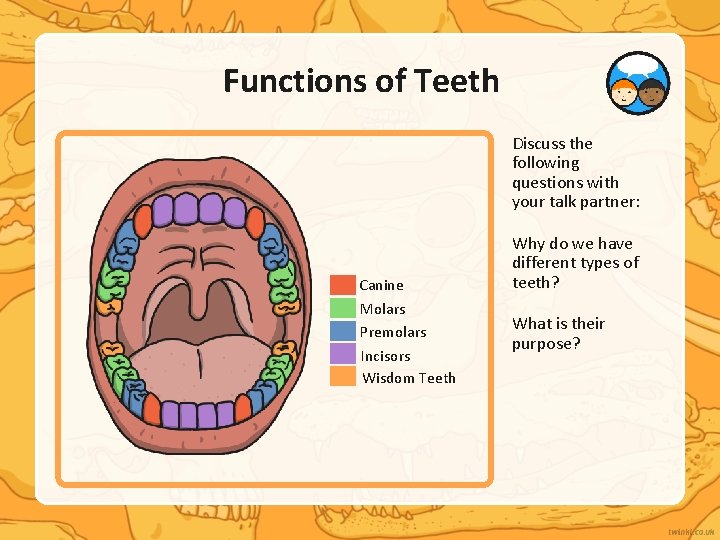 Functions of Teeth

Canine
Molars
Premolars
Incisors
Wisdom Teeth

Discuss the following questions with your talk partner:

Why do we have different types of teeth?

What is their purpose?

twinkl.co.uk